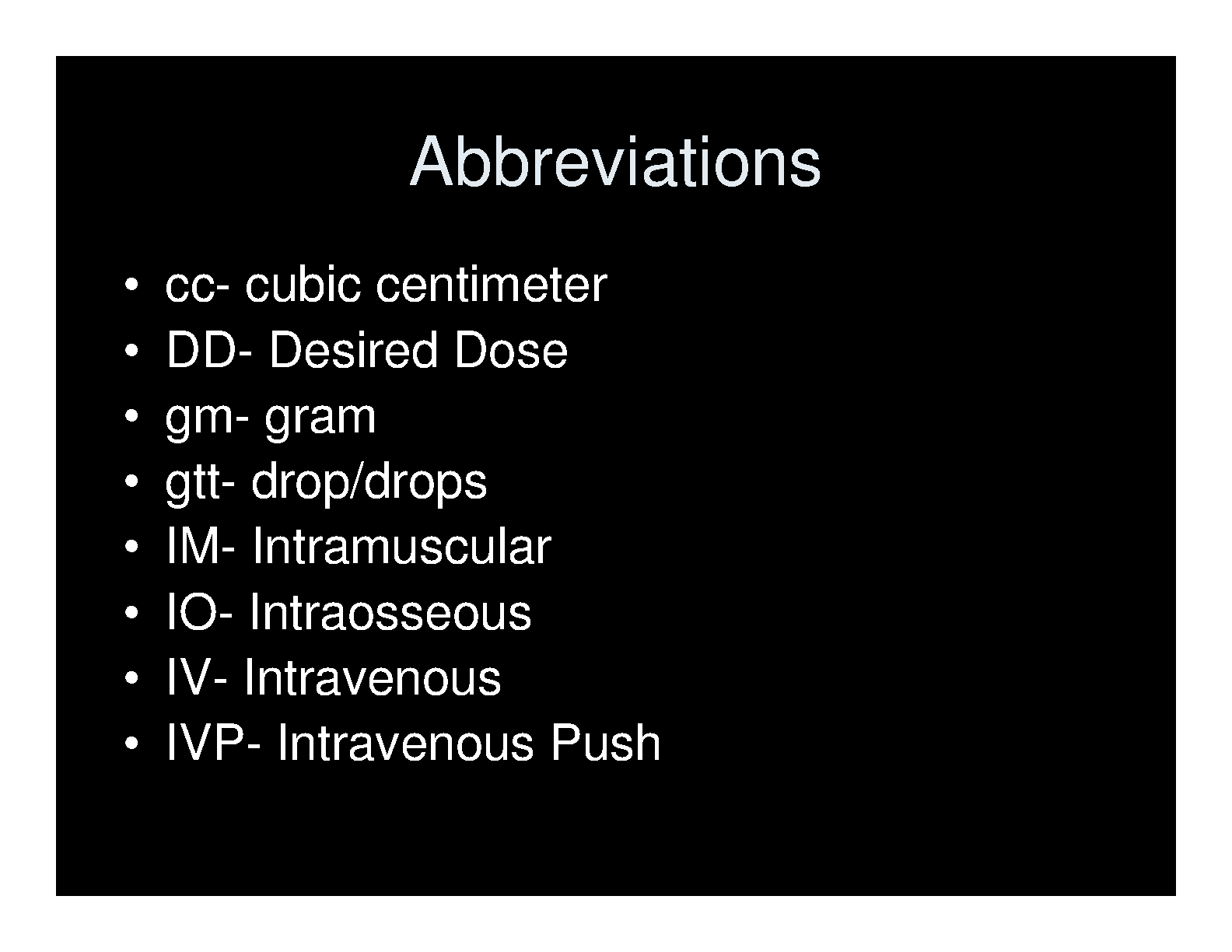 Abbreviations

• cc- cubic centimeter
• DD- Desired Dose
• gm- gram
• gtt- drop/drops
• IM- Intramuscular
• IO- Intraosseous
• IV- Intravenous
• IVP- Intravenous Push